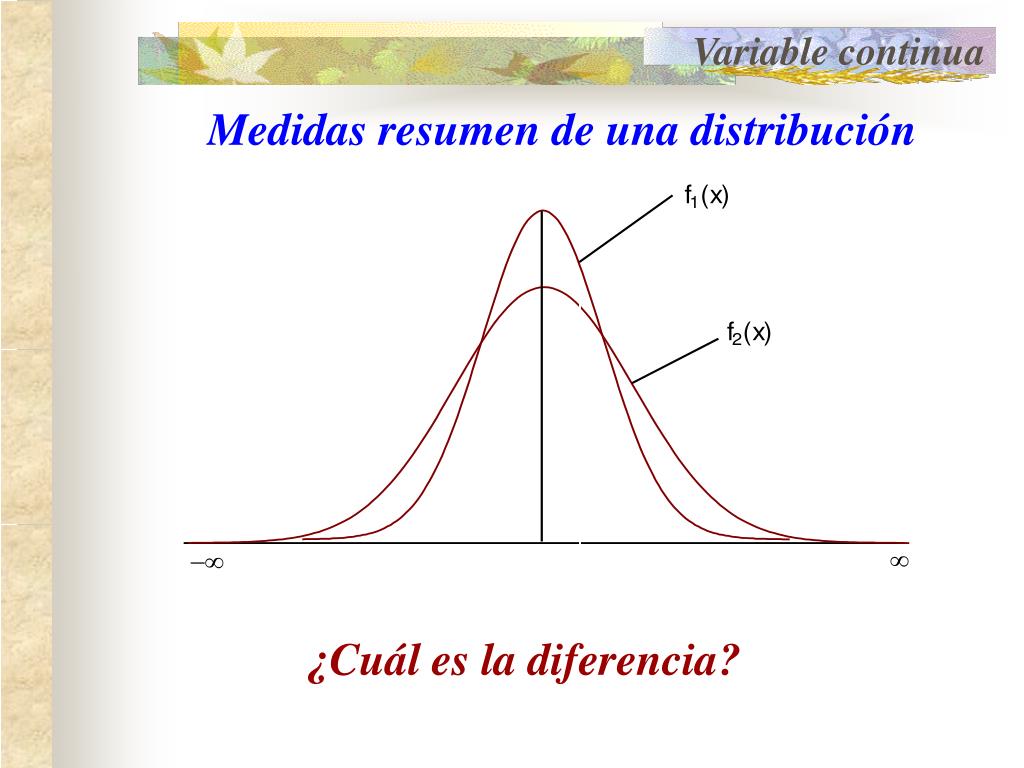 Variable continua

Medidas resumen de una distribución

$f_1(x)$

$f_2(x)$

$-\infty$

$\infty$

¿Cuál es la diferencia?